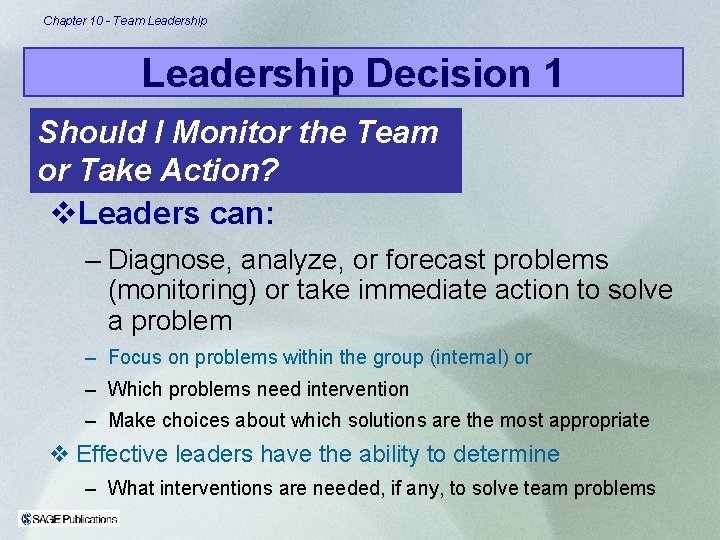 Chapter 10 - Team Leadership

Leadership Decision 1

Should I Monitor the Team or Take Action?

❖Leaders can:

– Diagnose, analyze, or forecast problems (monitoring) or take immediate action to solve a problem

– Focus on problems within the group (internal) or

– Which problems need intervention

– Make choices about which solutions are the most appropriate

❖ Effective leaders have the ability to determine

– What interventions are needed, if any, to solve team problems

SAGE Publications